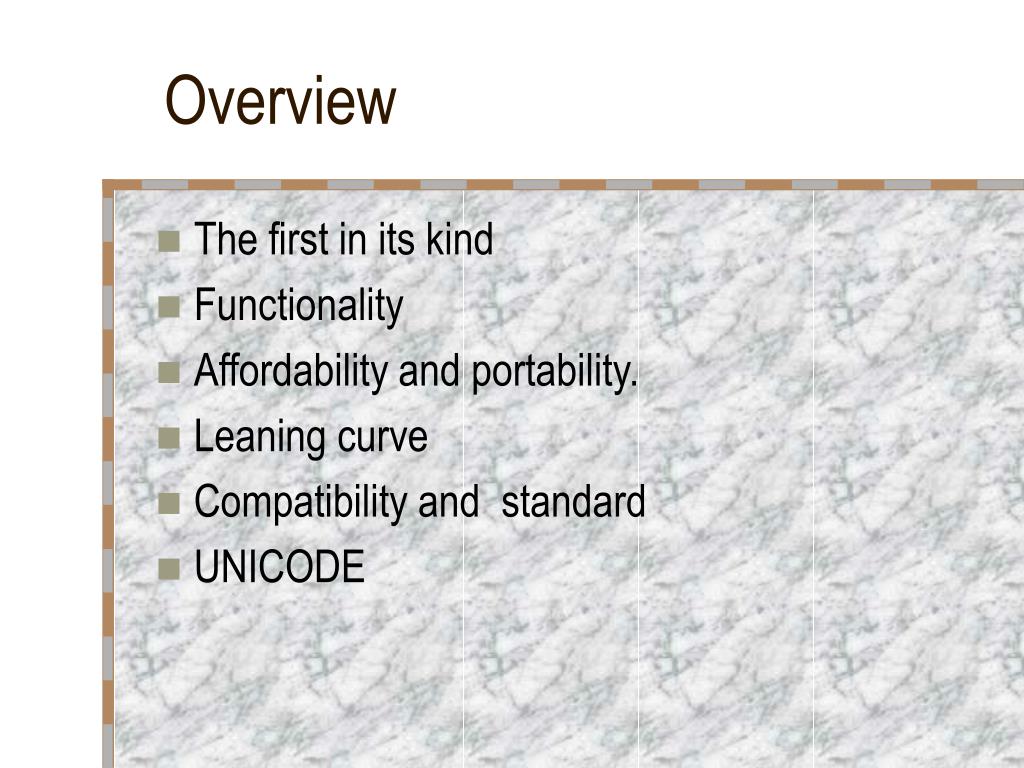 Overview

- The first in its kind
- Functionality
- Affordability and portability.
- Leaning curve
- Compatibility and  standard
- UNICODE